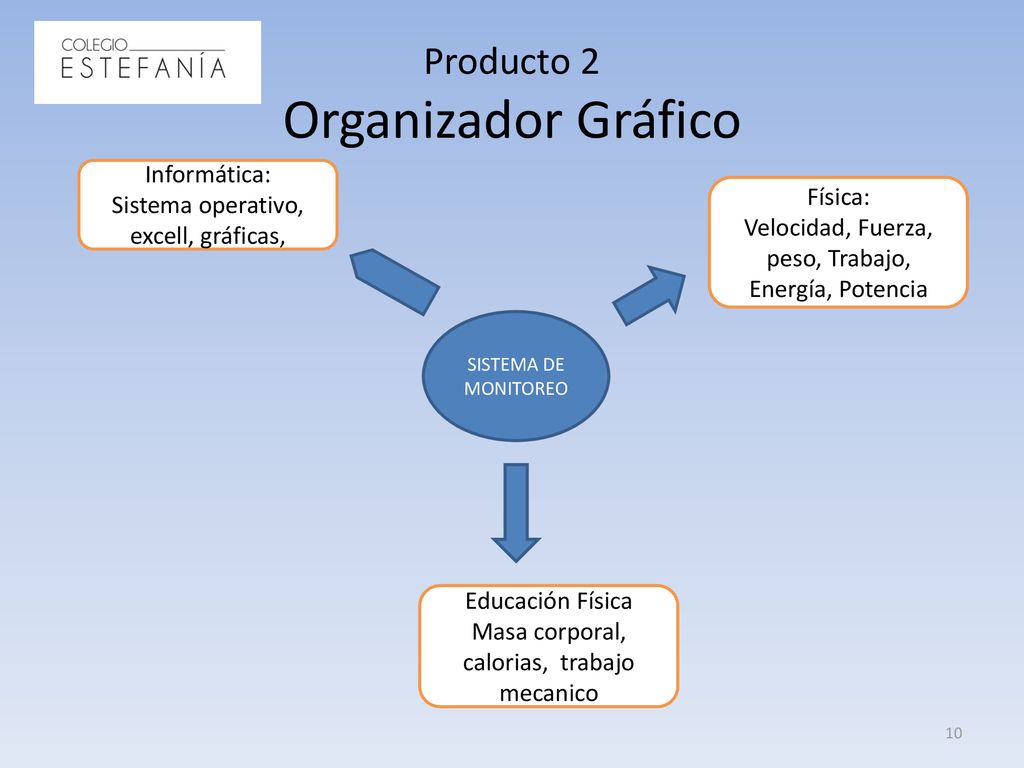 COLEGIO
ESTEFANÍA

Producto 2
Organizador Gráfico

Informática:
Sistema operativo, excell, gráficas,

Física:
Velocidad, Fuerza, peso, Trabajo, Energía, Potencia

SISTEMA DE MONITOREO

Educación Física
Masa corporal, calorias, trabajo mecanico

10